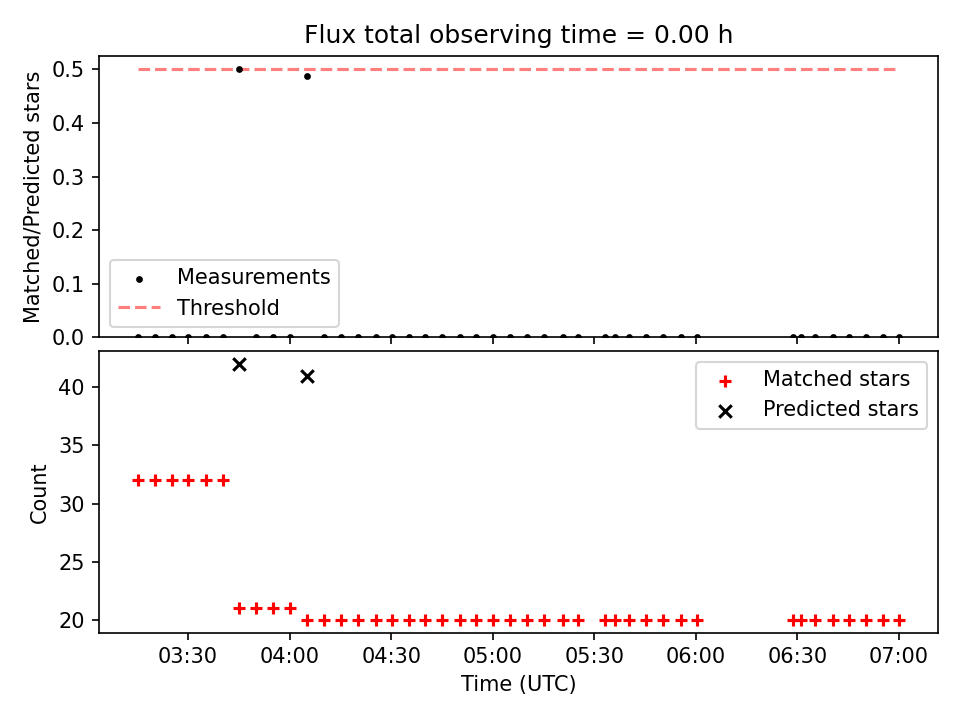 Flux total observing time = 0.00 h

Matched/Predicted stars

0.5
0.4
0.3
0.2
0.1
0.0

Measurements
Threshold

Count

40
35
30
25
20

Matched stars
Predicted stars

03:30
04:00
04:30
05:00
05:30
06:00
06:30
07:00

Time (UTC)